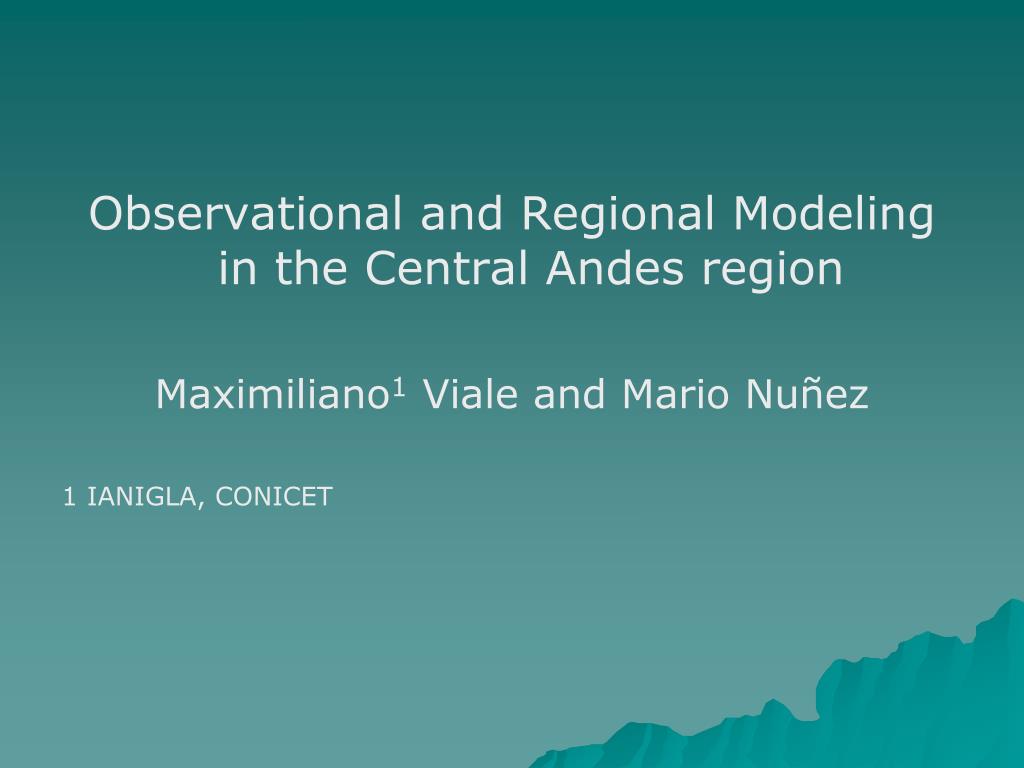 Observational and Regional Modeling in the Central Andes region

Maximiliano$^1$ Viale and Mario Nuñez

1 IANIGLA, CONICET